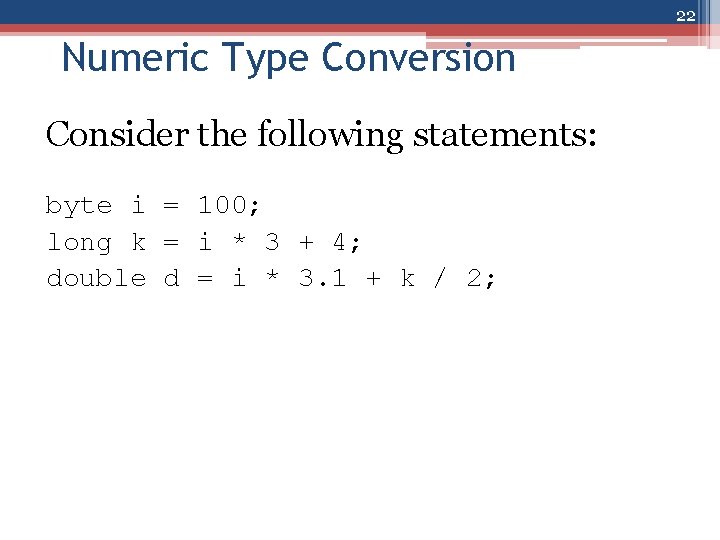 22

Numeric Type Conversion

Consider the following statements:

byte i = 100;
long k = i * 3 + 4;
double d = i * 3.1 + k / 2;